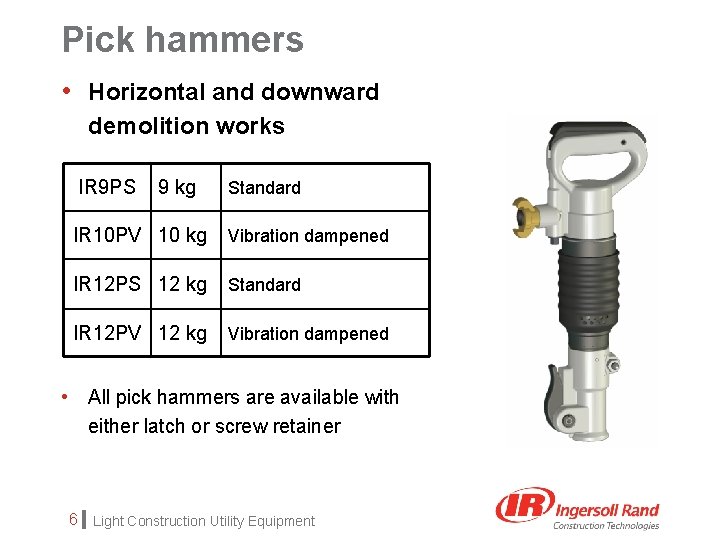 Pick hammers

• Horizontal and downward demolition works

| IR9PS | 9 kg | Standard |
|---|---|---|
| IR10PV | 10 kg | Vibration dampened |
| IR12PS | 12 kg | Standard |
| IR12PV | 12 kg | Vibration dampened |

• All pick hammers are available with either latch or screw retainer

6 Light Construction Utility Equipment

IR Ingersoll Rand
Construction Technologies